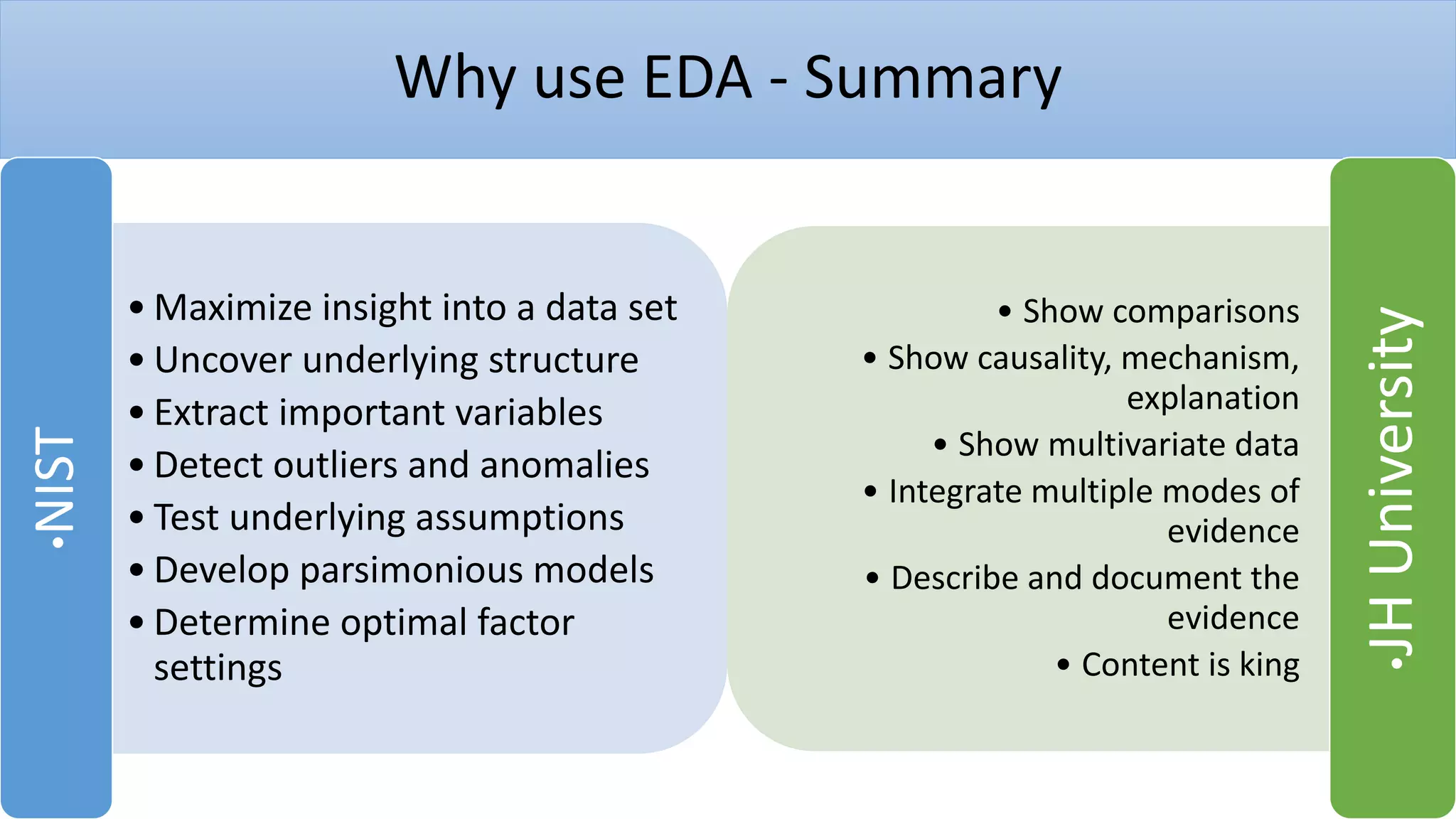 Why use EDA - Summary

•NIST

• Maximize insight into a data set
• Uncover underlying structure
• Extract important variables
• Detect outliers and anomalies
• Test underlying assumptions
• Develop parsimonious models
• Determine optimal factor settings

• Show comparisons
• Show causality, mechanism, explanation
• Show multivariate data
• Integrate multiple modes of evidence
• Describe and document the evidence
• Content is king

•JH University